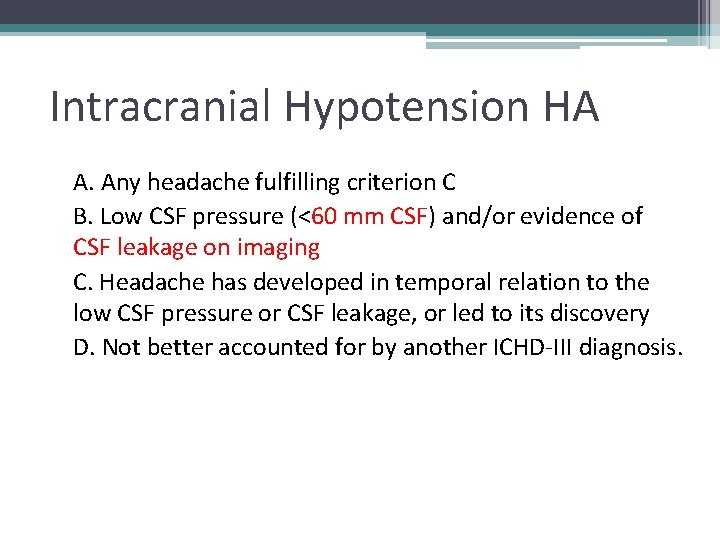 Intracranial Hypotension HA

A. Any headache fulfilling criterion C
B. Low CSF pressure (<60 mm CSF) and/or evidence of CSF leakage on imaging
C. Headache has developed in temporal relation to the low CSF pressure or CSF leakage, or led to its discovery
D. Not better accounted for by another ICHD-III diagnosis.